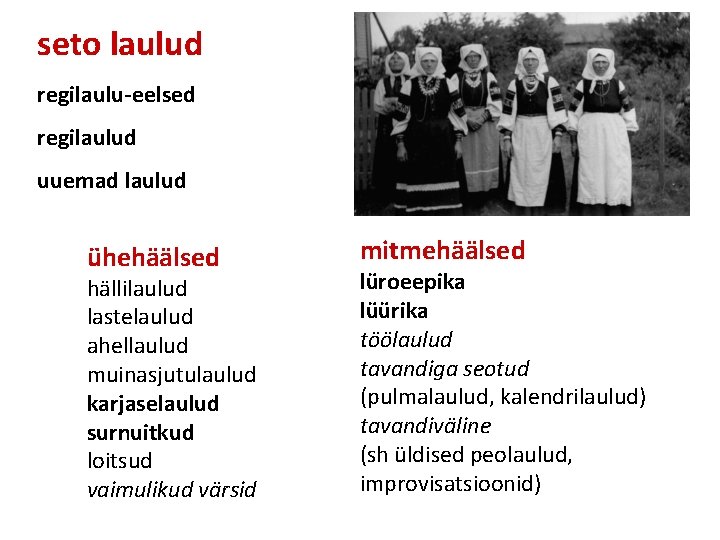 seto laulud

regilaulu-eelsed

regilaulud

uuemad laulud

ühehäälsed
hällilaulud
lastelaulud
ahellaulud
muinasjutulaulud
karjaselaulud
surnuitkud
loitsud
vaimulikud värsid

mitmehäälsed
lüroeepika
lüürika
töölaulud
tavandiga seotud
(pulmalaulud, kalendrilaulud)
tavandiväline
(sh üldised peolaulud, improvisatsioonid)